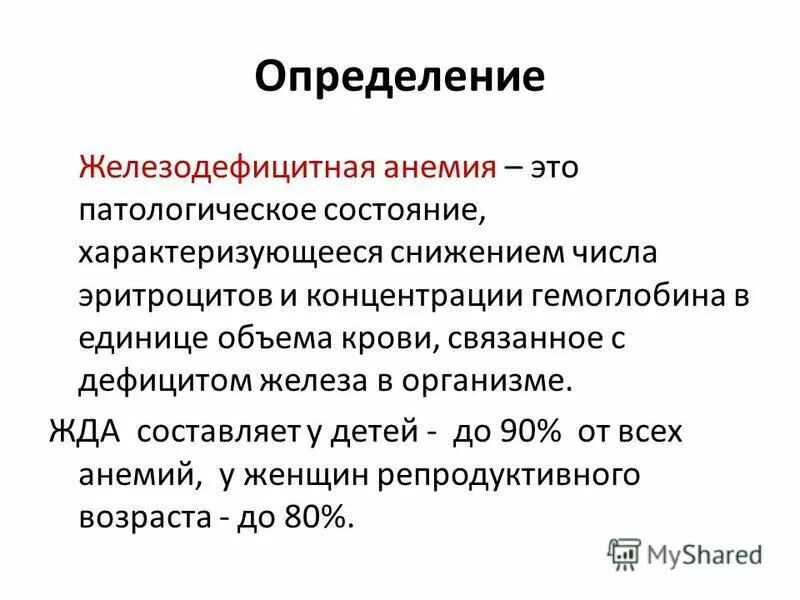 Определение

Железодефицитная анемия – это патологическое состояние, характеризующееся снижением числа эритроцитов и концентрации гемоглобина в единице объема крови, связанное с дефицитом железа в организме.

ЖДА составляет у детей - до 90% от всех анемий, у женщин репродуктивного возраста - до 80%.

MyShared